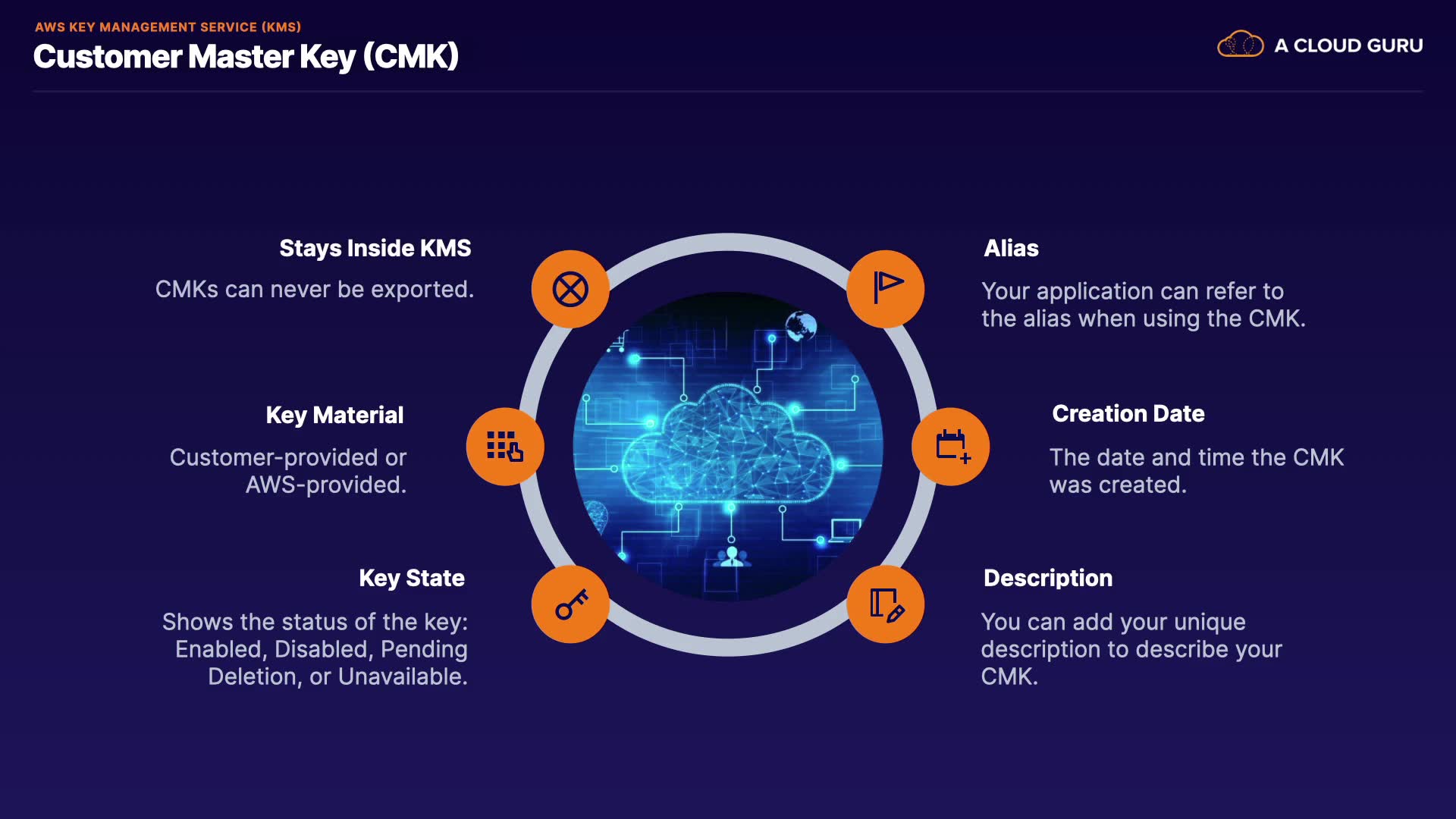 AWS KEY MANAGEMENT SERVICE (KMS)

Customer Master Key (CMK)

A CLOUD GURU

Stays Inside KMS

CMKs can never be exported.

Key Material

Customer-provided or AWS-provided.

Key State

Shows the status of the key: Enabled, Disabled, Pending Deletion, or Unavailable.

Alias

Your application can refer to the alias when using the CMK.

Creation Date

The date and time the CMK was created.

Description

You can add your unique description to describe your CMK.